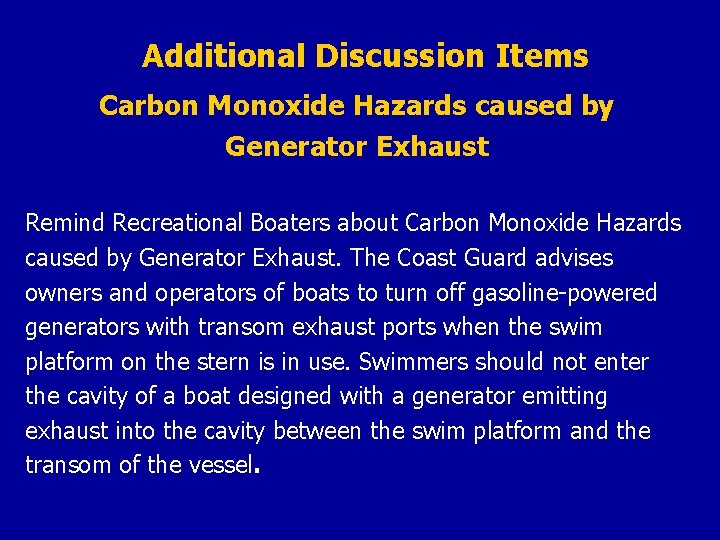 Additional Discussion Items

Carbon Monoxide Hazards caused by Generator Exhaust

Remind Recreational Boaters about Carbon Monoxide Hazards caused by Generator Exhaust. The Coast Guard advises owners and operators of boats to turn off gasoline-powered generators with transom exhaust ports when the swim platform on the stern is in use. Swimmers should not enter the cavity of a boat designed with a generator emitting exhaust into the cavity between the swim platform and the transom of the vessel.